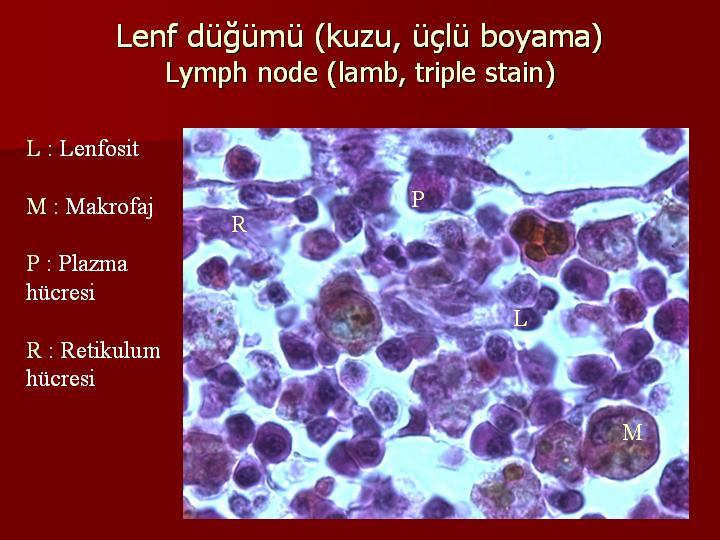 Lenf düğümü (kuzu, üçlü boyama)
Lymph node (lamb, triple stain)

L : Lenfosit

M : Makrofaj

P : Plazma hücresi

R : Retikulum hücresi

P

R

L

M